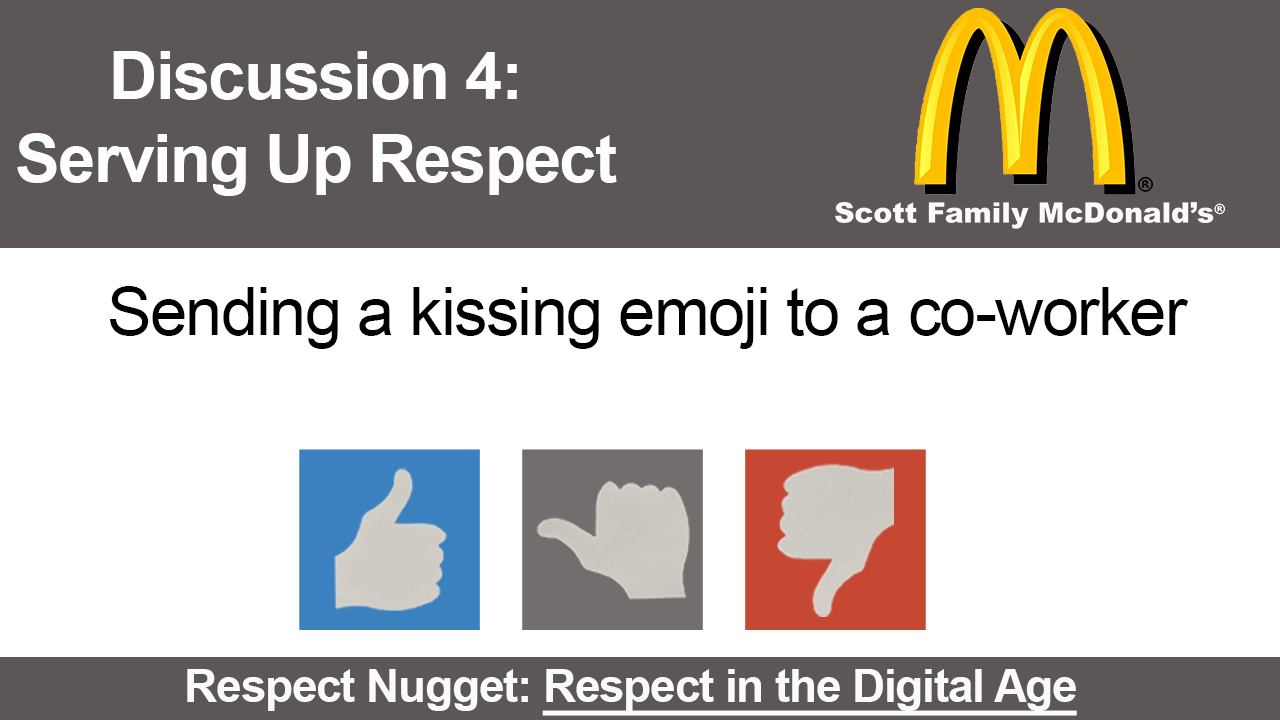 Discussion 4:
Serving Up Respect

®
Scott Family McDonald's®

Sending a kissing emoji to a co-worker

Respect Nugget: Respect in the Digital Age